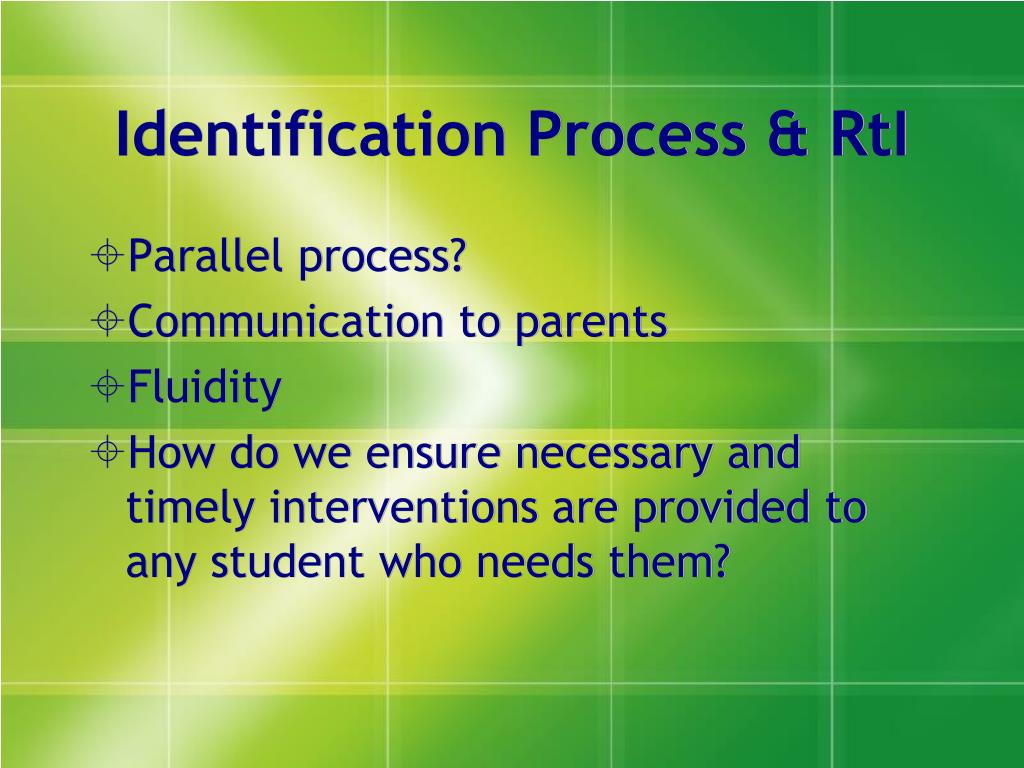 Identification Process & RtI

Parallel process?

Communication to parents

Fluidity

How do we ensure necessary and timely interventions are provided to any student who needs them?